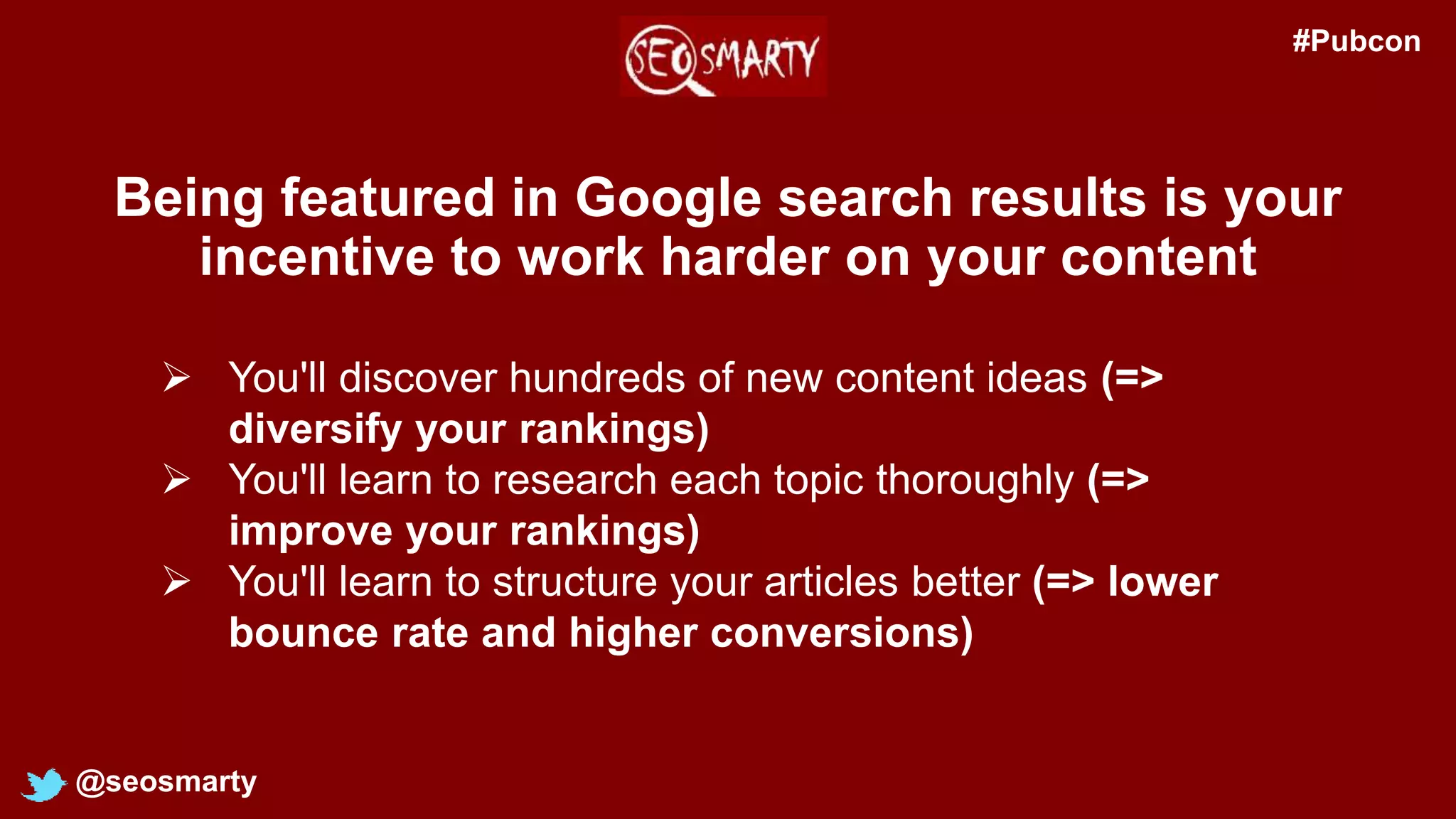 SEOSMARTY

#Pubcon

Being featured in Google search results is your incentive to work harder on your content

➢ You'll discover hundreds of new content ideas (=> diversify your rankings)
➢ You'll learn to research each topic thoroughly (=> improve your rankings)
➢ You'll learn to structure your articles better (=> lower bounce rate and higher conversions)

@seosmarty